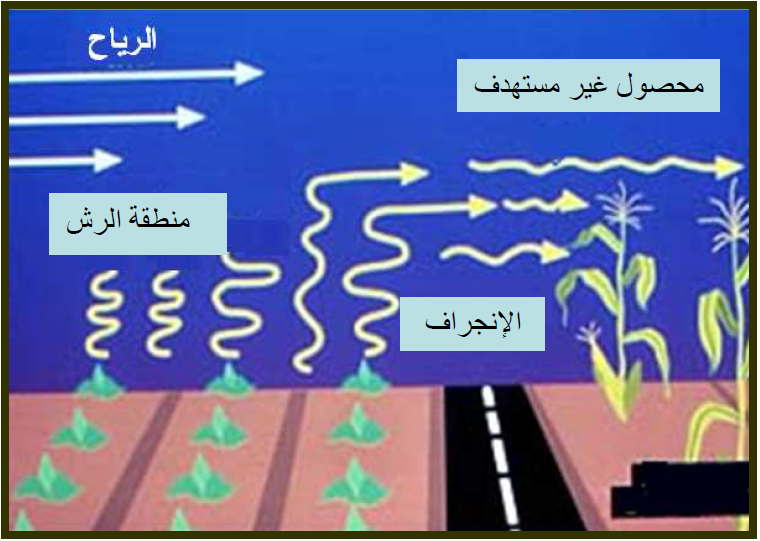 الرياح

محصول غير مستهدف

منطقة الرش

الإنجراف